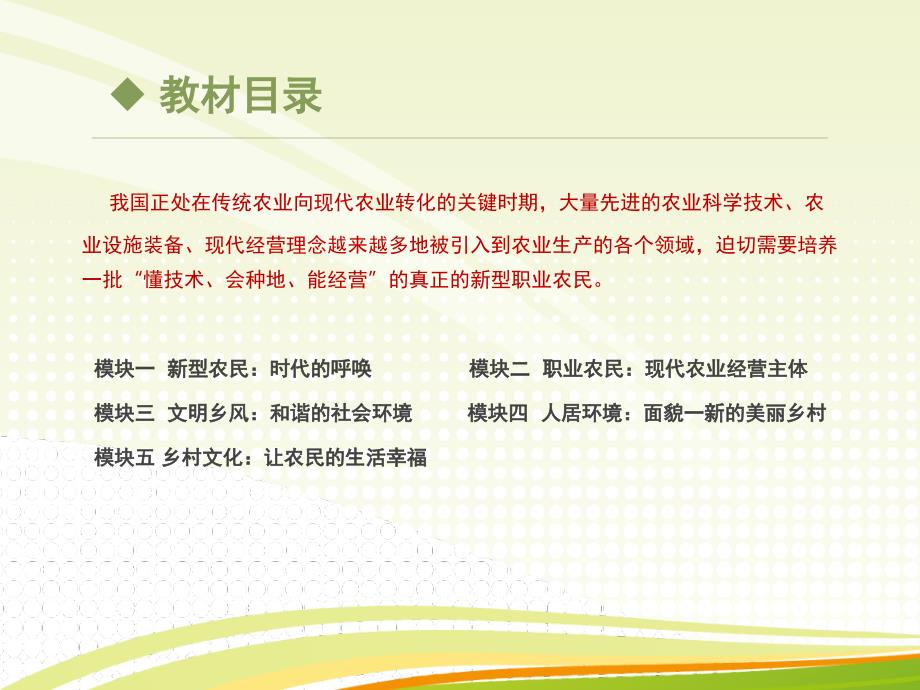 ◆ 教材目录

我国正处在传统农业向现代农业转化的关键时期，大量先进的农业科学技术、农业设施装备、现代经营理念越来越多地被引入到农业生产的各个领域，迫切需要培养一批“懂技术、会种地、能经营”的真正的新型职业农民。

模块一 新型农民：时代的呼唤

模块二 职业农民：现代农业经营主体

模块三 文明乡风：和谐的社会环境

模块四 人居环境：面貌一新的美丽乡村

模块五 乡村文化：让农民的生活幸福